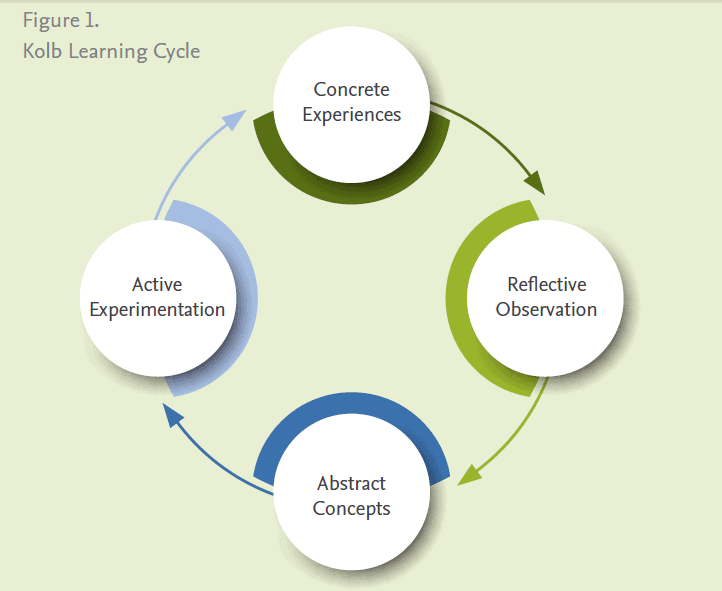 Figure 1.
Kolb Learning Cycle

Concrete Experiences

Reflective Observation

Abstract Concepts

Active Experimentation